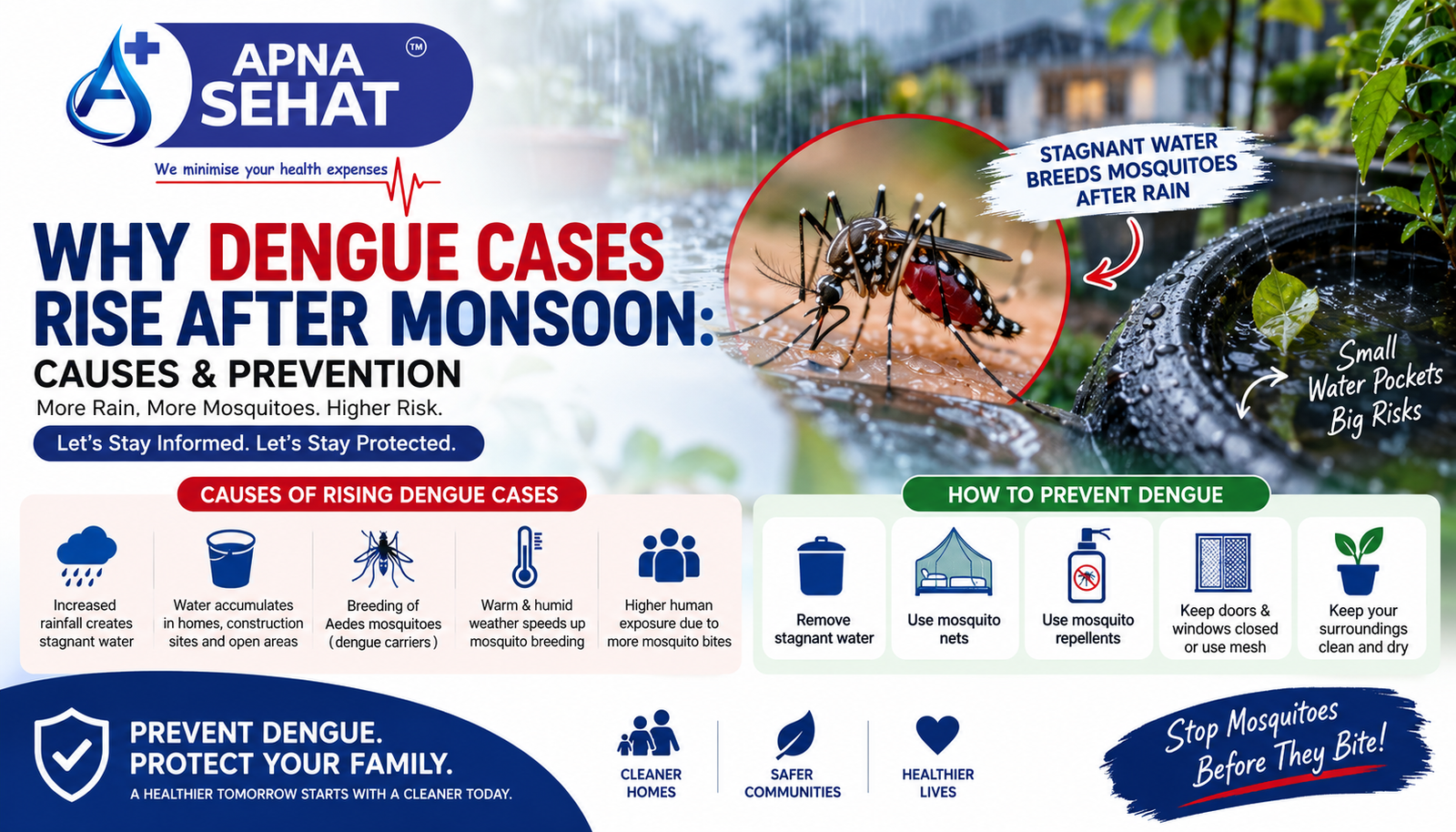 APNA SEHAT ™

We minimise your health expenses

WHY DENGUE CASES RISE AFTER MONSOON: CAUSES & PREVENTION

More Rain, More Mosquitoes. Higher Risk.

Let's Stay Informed. Let's Stay Protected.

STAGNANT WATER BREEDS MOSQUITOES AFTER RAIN

Small Water Pockets Big Risks

CAUSES OF RISING DENGUE CASES

Increased rainfall creates stagnant water

Water accumulates in homes, construction sites and open areas

Breeding of Aedes mosquitoes (dengue carriers)

Warm & humid weather speeds up mosquito breeding

Higher human exposure due to more mosquito bites

HOW TO PREVENT DENGUE

Remove stagnant water

Use mosquito nets

Use mosquito repellents

Keep doors & windows closed or use mesh

Keep your surroundings clean and dry

PREVENT DENGUE. PROTECT YOUR FAMILY.

A HEALTHIER TOMORROW STARTS WITH A CLEANER TODAY.

CLEANER HOMES

SAFER COMMUNITIES

HEALTHIER LIVES

Stop Mosquitoes Before They Bite!